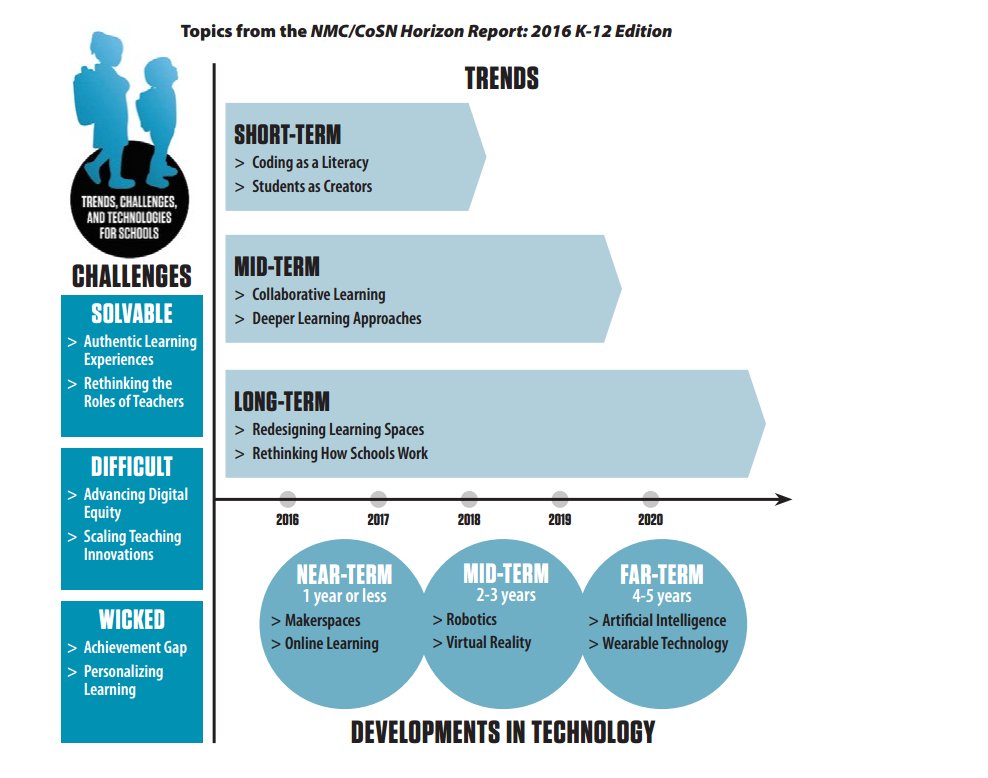 Topics from the NMC/CoSN Horizon Report: 2016 K-12 Edition

TRENDS, CHALLENGES, AND TECHNOLOGIES FOR SCHOOLS

CHALLENGES

SOLVABLE
> Authentic Learning Experiences
> Rethinking the Roles of Teachers

DIFFICULT
> Advancing Digital Equity
> Scaling Teaching Innovations

WICKED
> Achievement Gap
> Personalizing Learning

TRENDS

SHORT-TERM
> Coding as a Literacy
> Students as Creators

MID-TERM
> Collaborative Learning
> Deeper Learning Approaches

LONG-TERM
> Redesigning Learning Spaces
> Rethinking How Schools Work

2016 2017 2018 2019 2020

NEAR-TERM
1 year or less
> Makerspaces
> Online Learning

MID-TERM
2-3 years
> Robotics
> Virtual Reality

FAR-TERM
4-5 years
> Artificial Intelligence
> Wearable Technology

DEVELOPMENTS IN TECHNOLOGY